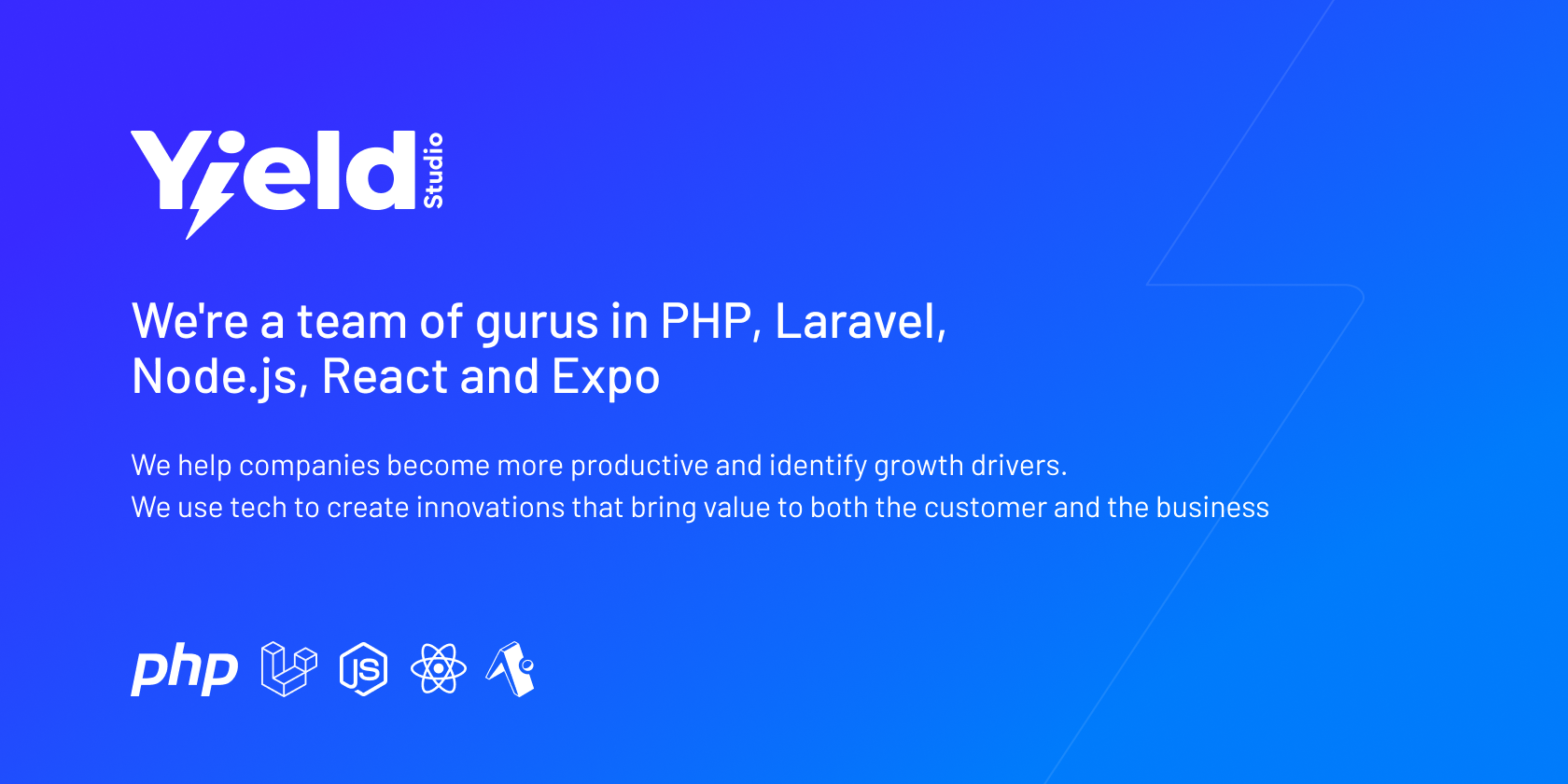 Yield Studio

We're a team of gurus in PHP, Laravel, Node.js, React and Expo

We help companies become more productive and identify growth drivers.
We use tech to create innovations that bring value to both the customer and the business

php JS